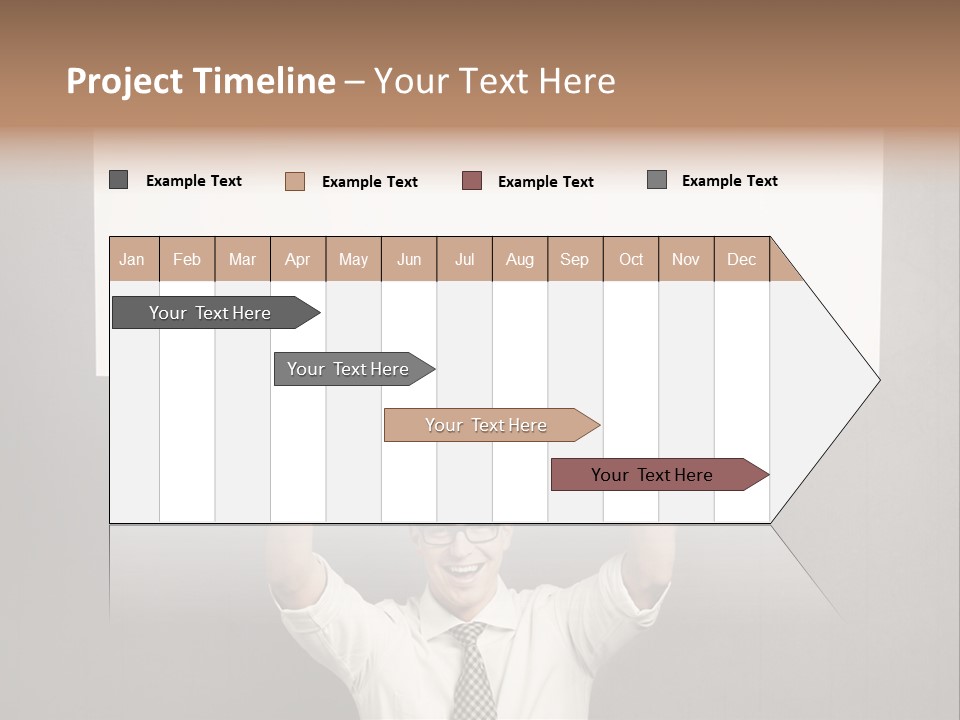 Project Timeline – Your Text Here

Example Text
Example Text
Example Text
Example Text

| Jan | Feb | Mar | Apr | May | Jun | Jul | Aug | Sep | Oct | Nov | Dec |
|---|---|---|---|---|---|---|---|---|---|---|---|

Your Text Here

Your Text Here

Your Text Here

Your Text Here